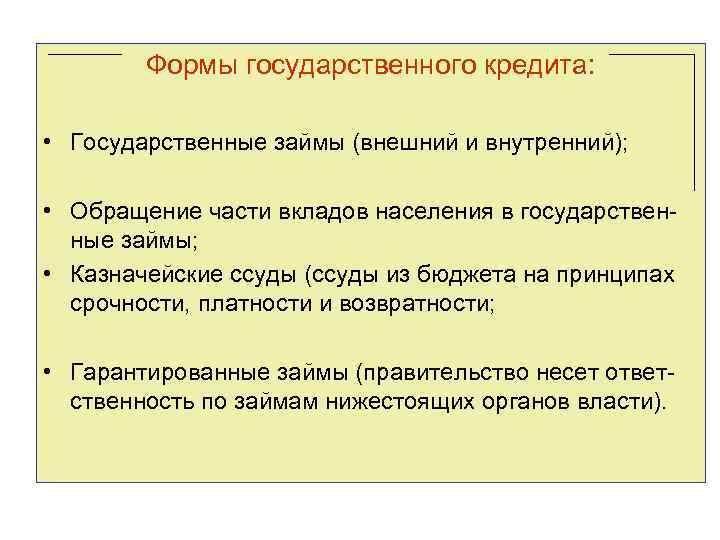 Формы государственного кредита:

• Государственные займы (внешний и внутренний);

• Обращение части вкладов населения в государственные займы;
• Казначейские ссуды (ссуды из бюджета на принципах срочности, платности и возвратности;

• Гарантированные займы (правительство несет ответственность по займам нижестоящих органов власти).